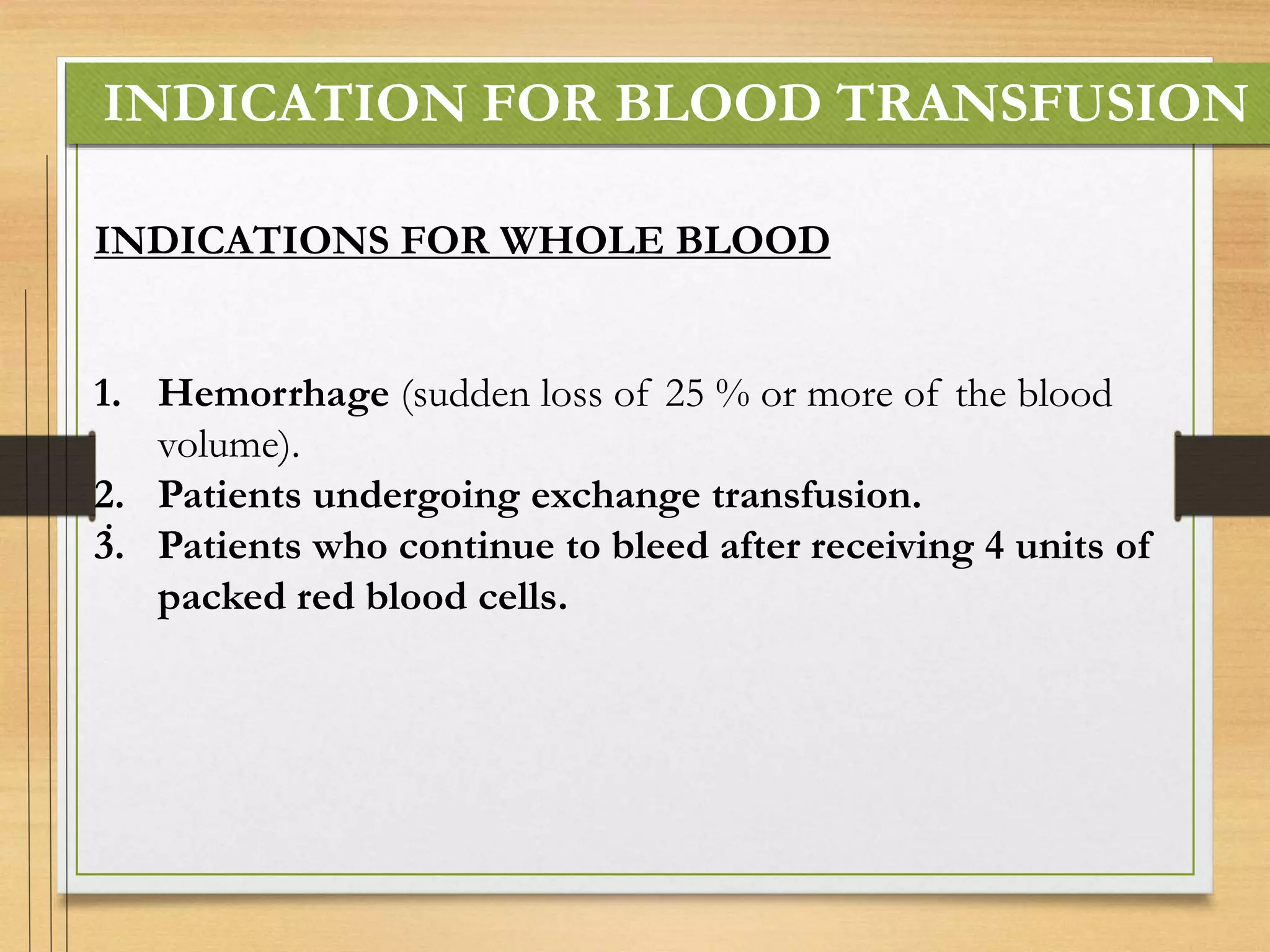 INDICATION FOR BLOOD TRANSFUSION

INDICATIONS FOR WHOLE BLOOD

1. Hemorrhage (sudden loss of 25 % or more of the blood volume).
2. Patients undergoing exchange transfusion.
3. Patients who continue to bleed after receiving 4 units of packed red blood cells.